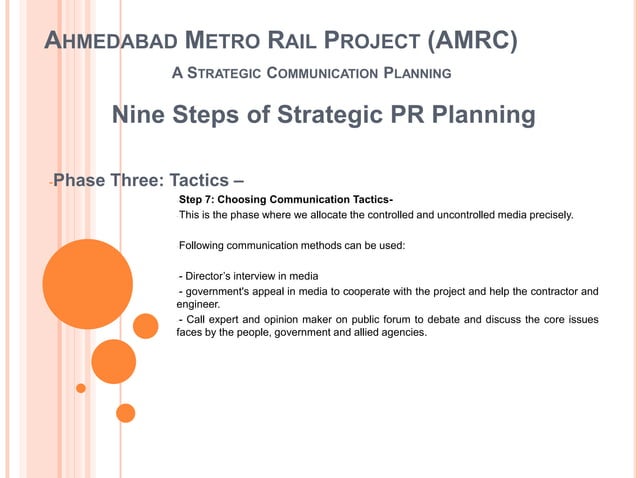 AHMEDABAD METRO RAIL PROJECT (AMRC)

A STRATEGIC COMMUNICATION PLANNING

Nine Steps of Strategic PR Planning

-Phase Three: Tactics –

Step 7: Choosing Communication Tactics-

This is the phase where we allocate the controlled and uncontrolled media precisely.

Following communication methods can be used:

- Director's interview in media

- government's appeal in media to cooperate with the project and help the contractor and engineer.

- Call expert and opinion maker on public forum to debate and discuss the core issues faces by the people, government and allied agencies.